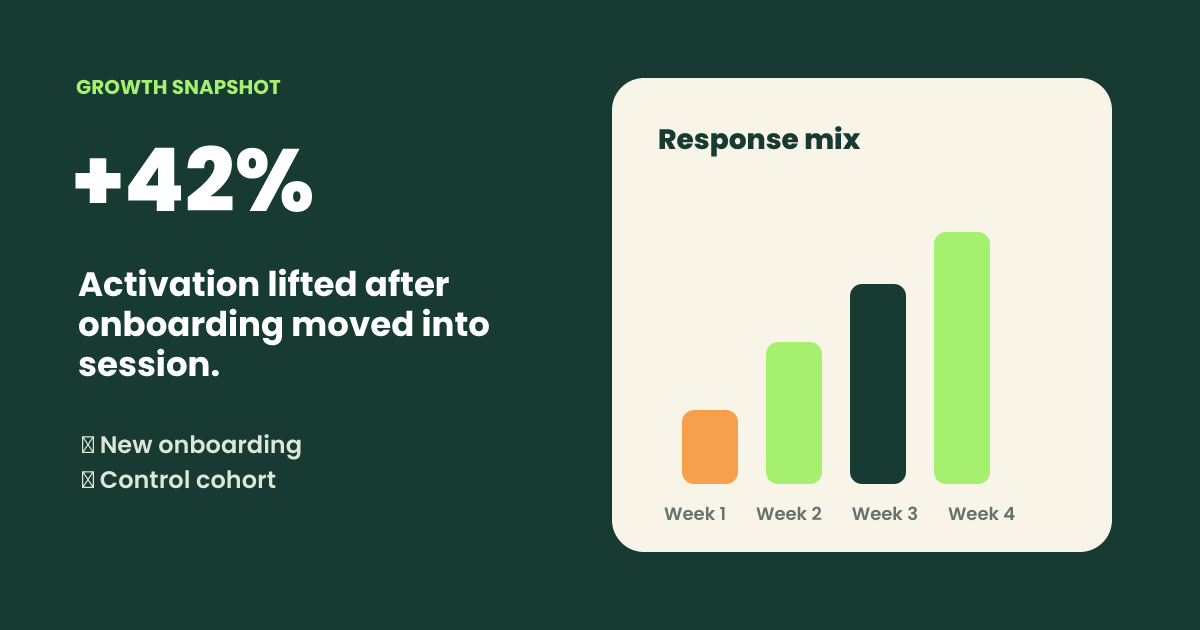 GROWTH SNAPSHOT

+42%

Activation lifted after onboarding moved into session.

New onboarding
Control cohort

Response mix

Week 1
Week 2
Week 3
Week 4